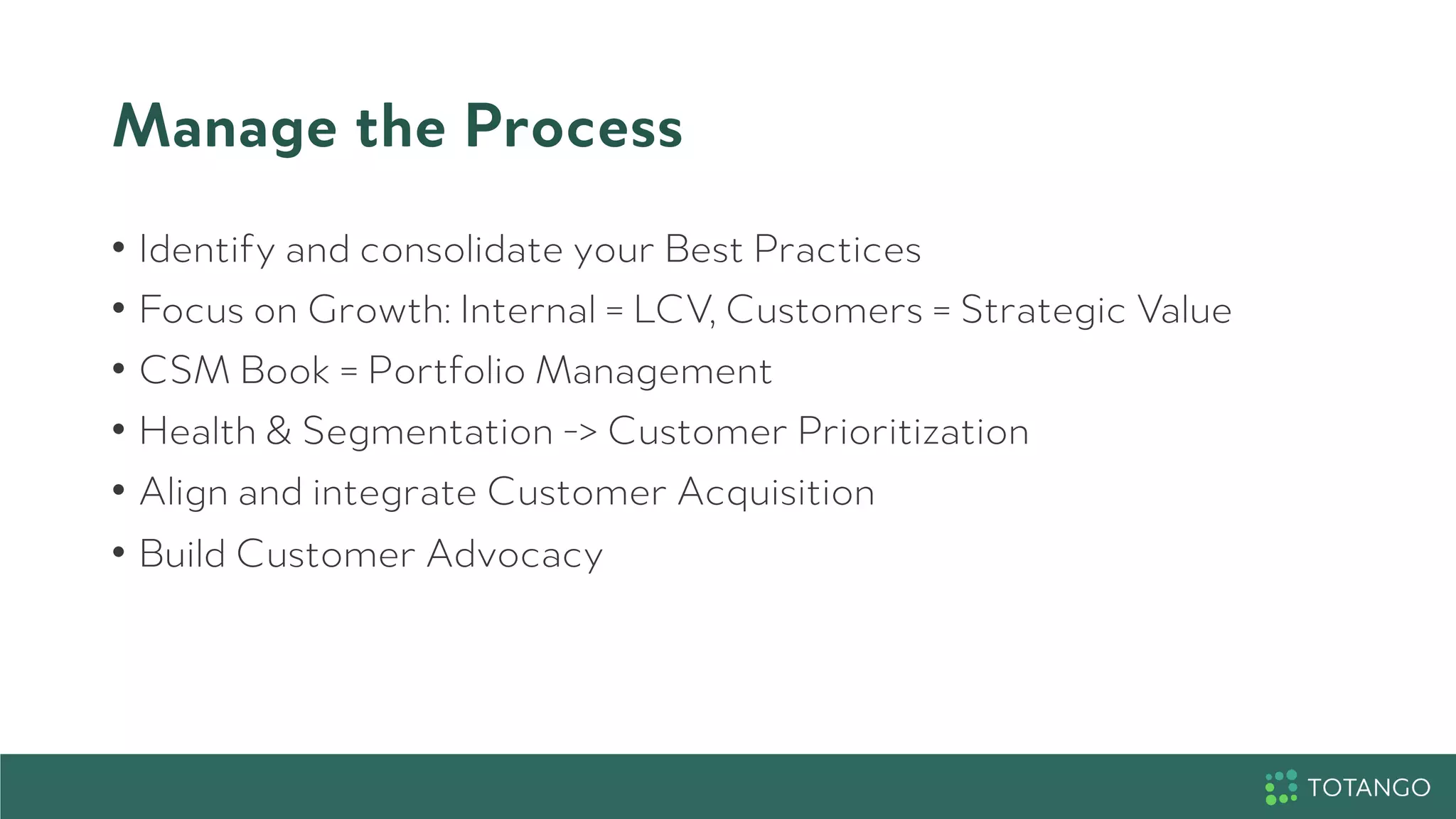 Manage the Process

• Identify and consolidate your Best Practices
• Focus on Growth: Internal = LCV, Customers = Strategic Value
• CSM Book = Portfolio Management
• Health & Segmentation -> Customer Prioritization
• Align and integrate Customer Acquisition
• Build Customer Advocacy

TOTANGO